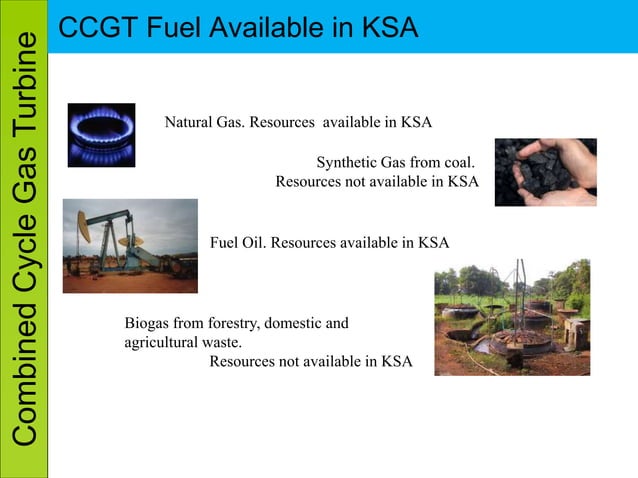 Combined Cycle Gas Turbine

CCGT Fuel Available in KSA

Natural Gas. Resources available in KSA

Synthetic Gas from coal.
Resources not available in KSA

Fuel Oil. Resources available in KSA

Biogas from forestry, domestic and agricultural waste.
Resources not available in KSA